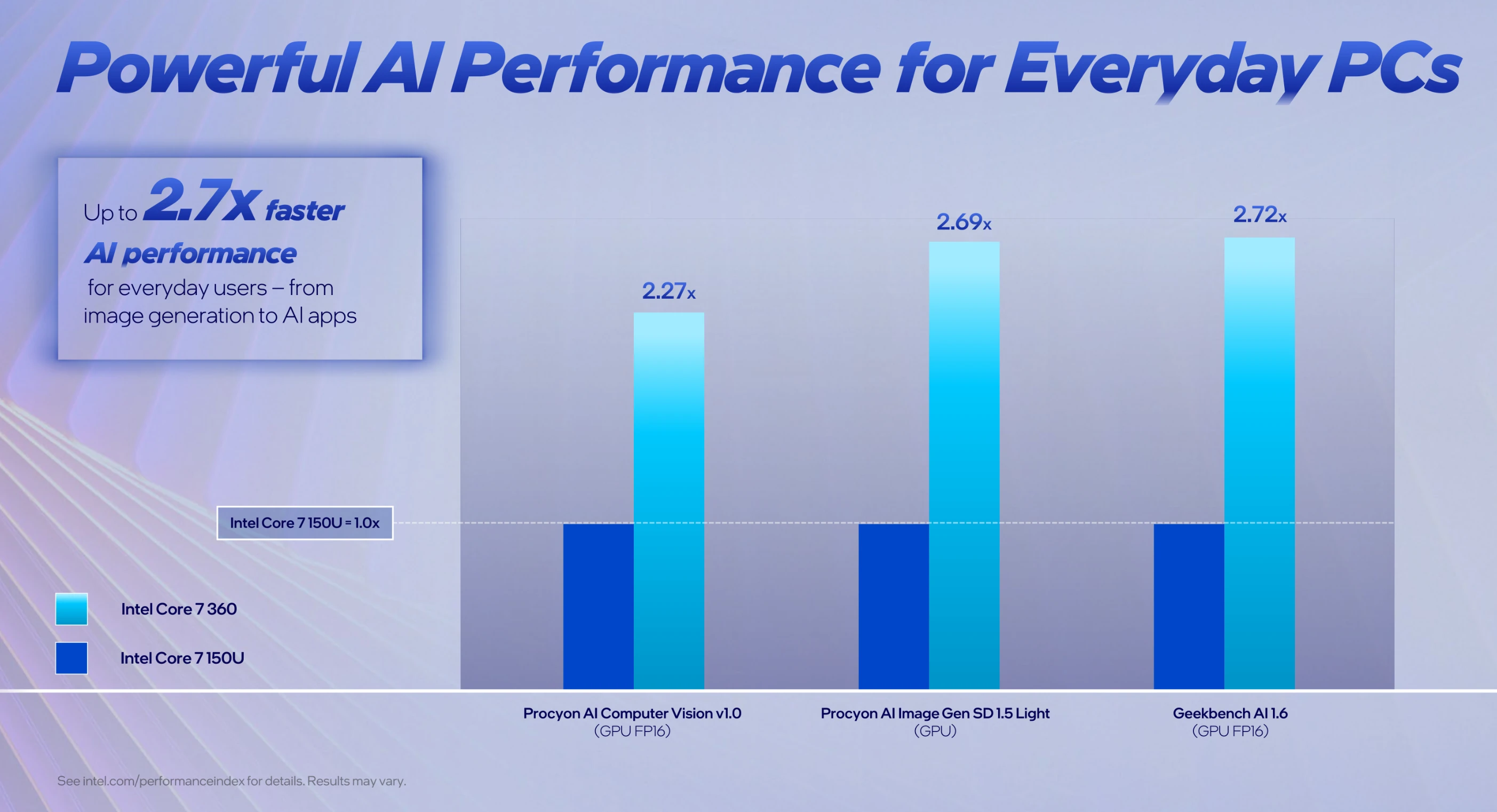 Powerful AI Performance for Everyday PCs

Up to 2.7x faster AI performance for everyday users – from image generation to AI apps

2.27x
2.69x
2.72x

Intel Core 7 150U = 1.0x

Intel Core 7 360
Intel Core 7 150U

Procyon AI Computer Vision v1.0
(GPU FP16)

Procyon AI Image Gen SD 1.5 Light
(GPU)

Geekbench AI 1.6
(GPU FP16)

See intel.com/performanceindex for details. Results may vary.